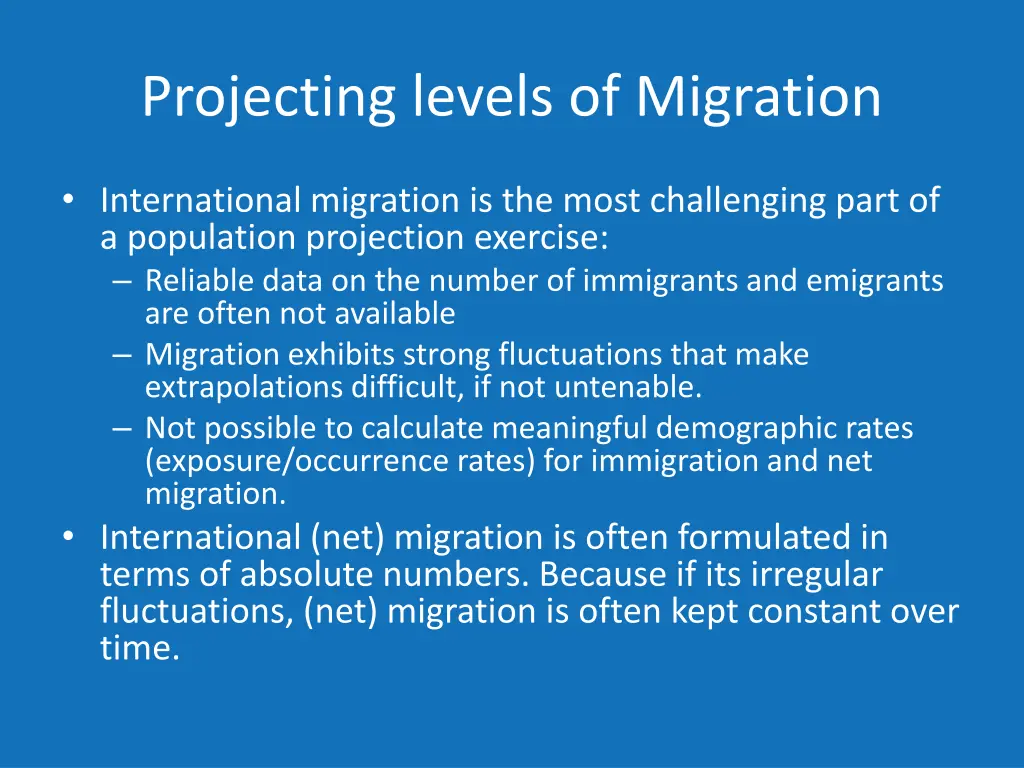 Projecting levels of Migration

• International migration is the most challenging part of a population projection exercise:
– Reliable data on the number of immigrants and emigrants are often not available
– Migration exhibits strong fluctuations that make extrapolations difficult, if not untenable.
– Not possible to calculate meaningful demographic rates (exposure/occurrence rates) for immigration and net migration.
• International (net) migration is often formulated in terms of absolute numbers. Because if its irregular fluctuations, (net) migration is often kept constant over time.